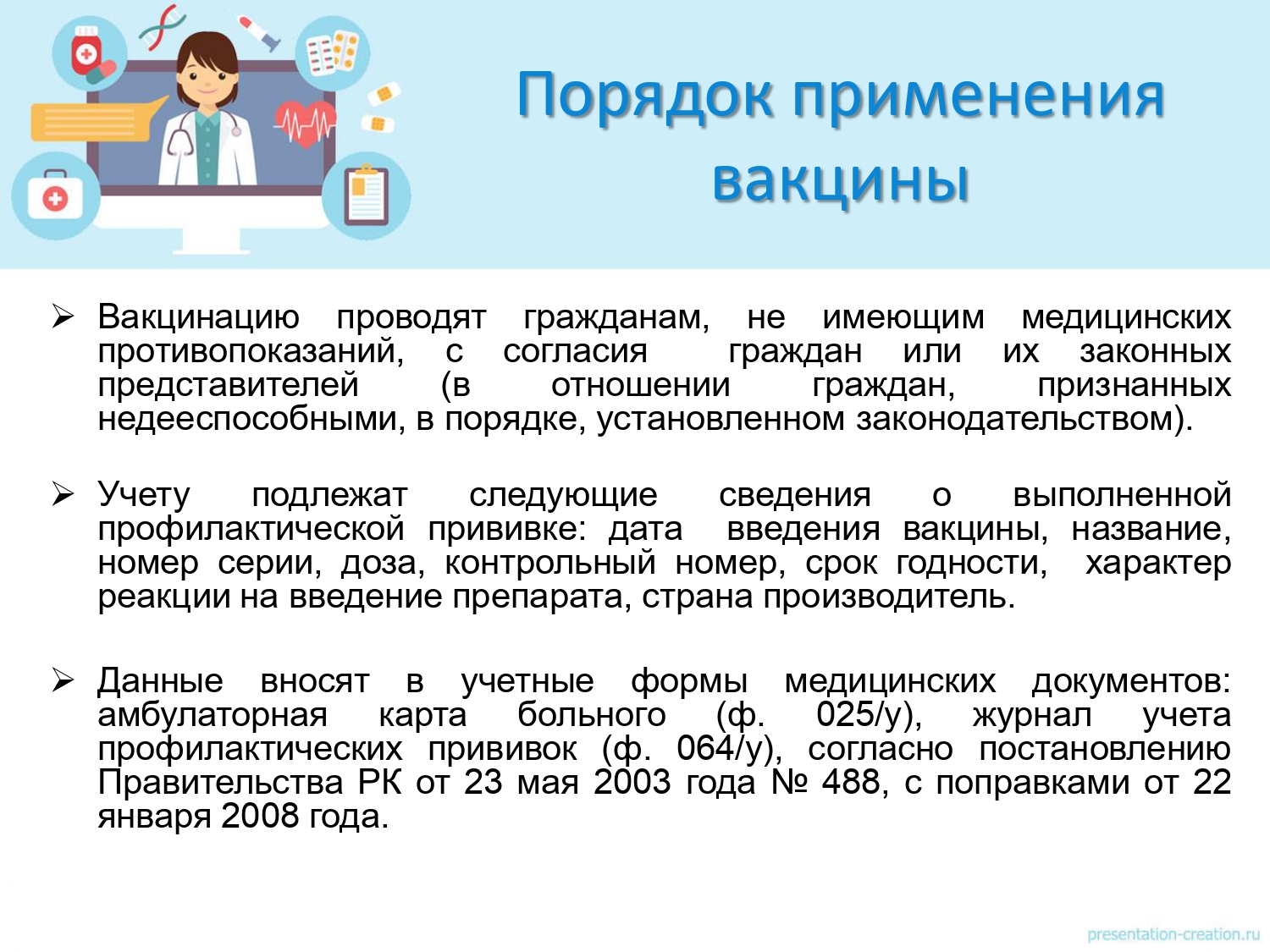 Порядок применения вакцины

➢ Вакцинацию проводят гражданам, не имеющим медицинских противопоказаний, с согласия граждан или их законных представителей (в отношении граждан, признанных недееспособными, в порядке, установленном законодательством).

➢ Учету подлежат следующие сведения о выполненной профилактической прививке: дата введения вакцины, название, номер серии, доза, контрольный номер, срок годности, характер реакции на введение препарата, страна производитель.

➢ Данные вносят в учетные формы медицинских документов: амбулаторная карта больного (ф. 025/у), журнал учета профилактических прививок (ф. 064/у), согласно постановлению Правительства РК от 23 мая 2003 года № 488, с поправками от 22 января 2008 года.

presentation-creation.ru